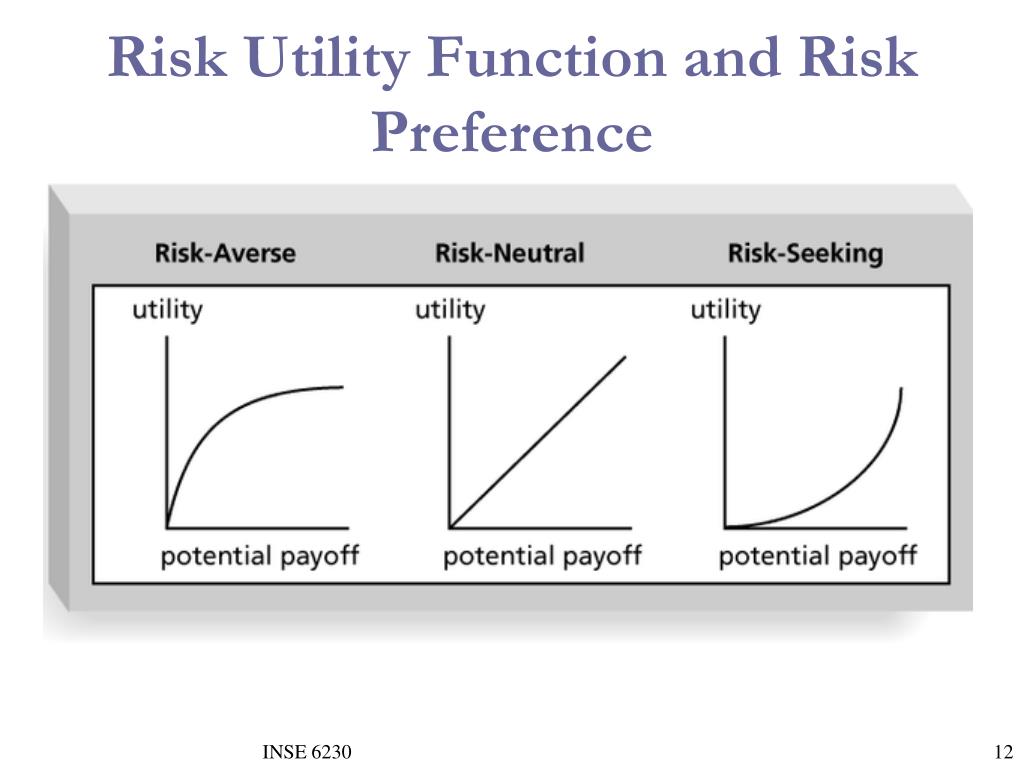 Risk Utility Function and Risk Preference

Risk-Averse

utility

potential payoff

Risk-Neutral

utility

potential payoff

Risk-Seeking

utility

potential payoff

INSE 6230

12